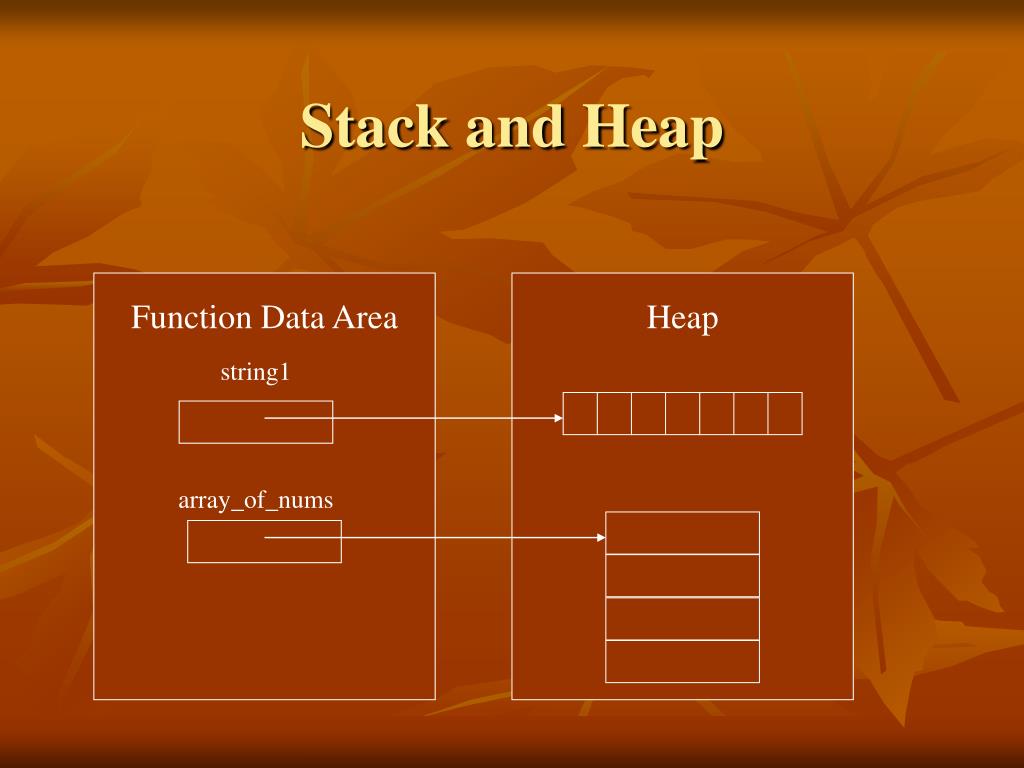 Stack and Heap

Function Data Area

string1

array_of_nums

Heap